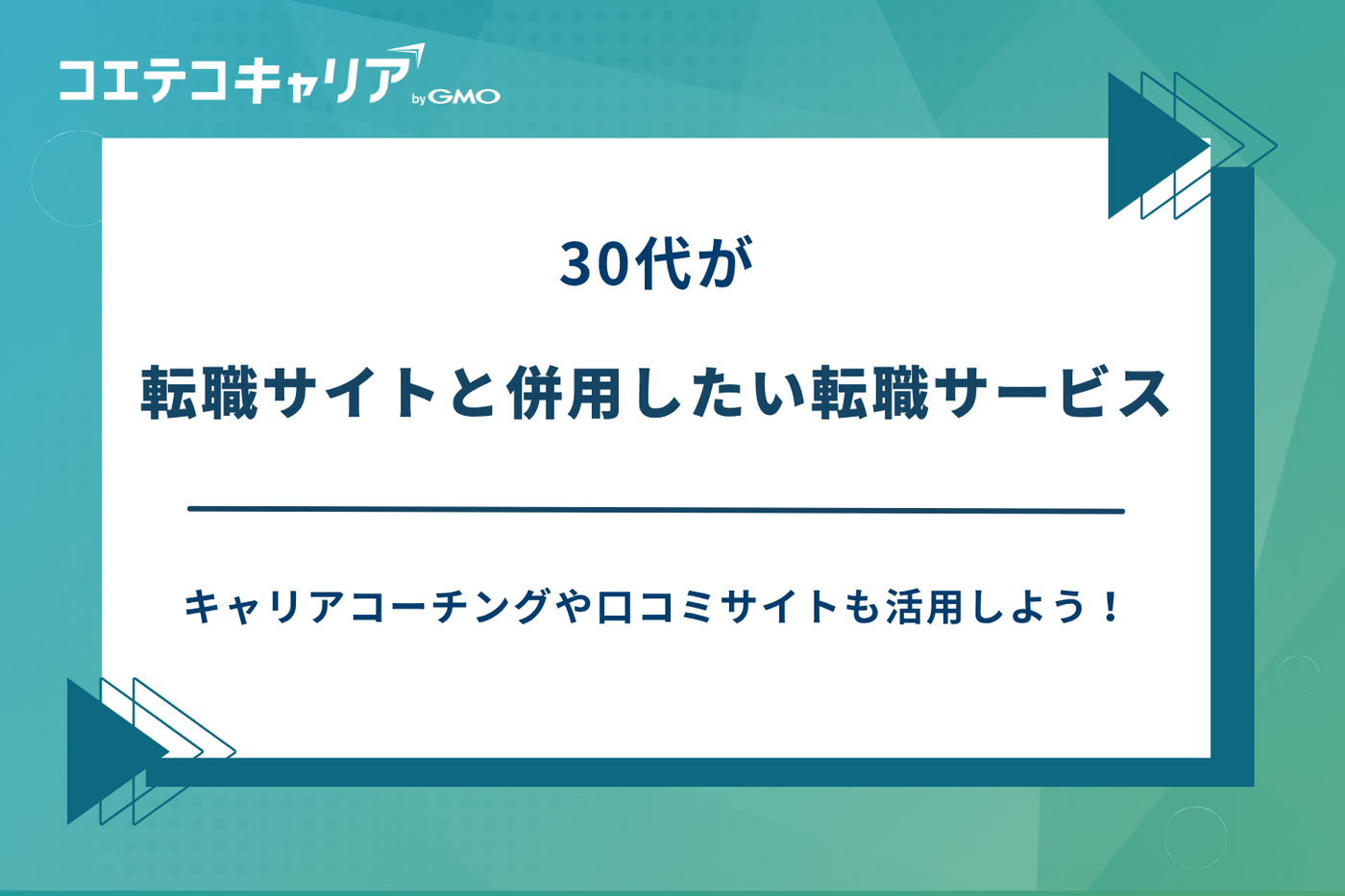 コエテコキャリア by GMO

30代が

転職サイトと併用したい転職サービス

キャリアコーチングや口コミサイトも活用しよう！